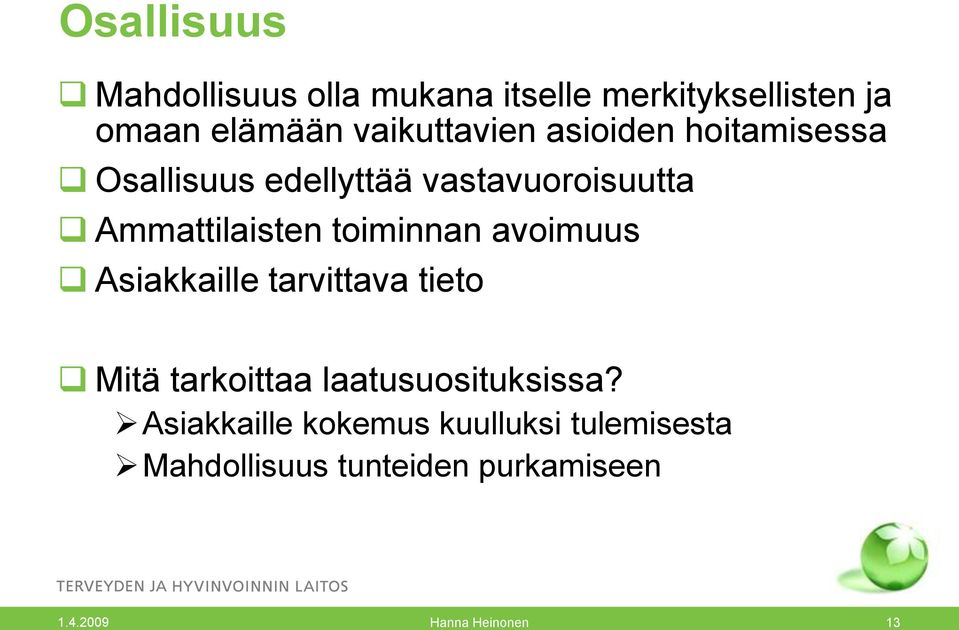 Osallisuus

❑ Mahdollisuus olla mukana itselle merkityksellisten ja omaan elämään vaikuttavien asioiden hoitamisessa

❑ Osallisuus edellyttää vastavuoroisuutta

❑ Ammattilaisten toiminnan avoimuus

❑ Asiakkaille tarvittava tieto

❑ Mitä tarkoittaa laatusuosituksissa?

➢ Asiakkaille kokemus kuulluksi tulemisesta

➢ Mahdollisuus tunteiden purkamiseen

TERVEYDEN JA HYVINVOINNIN LAITOS

1.4.2009 Hanna Heinonen 13